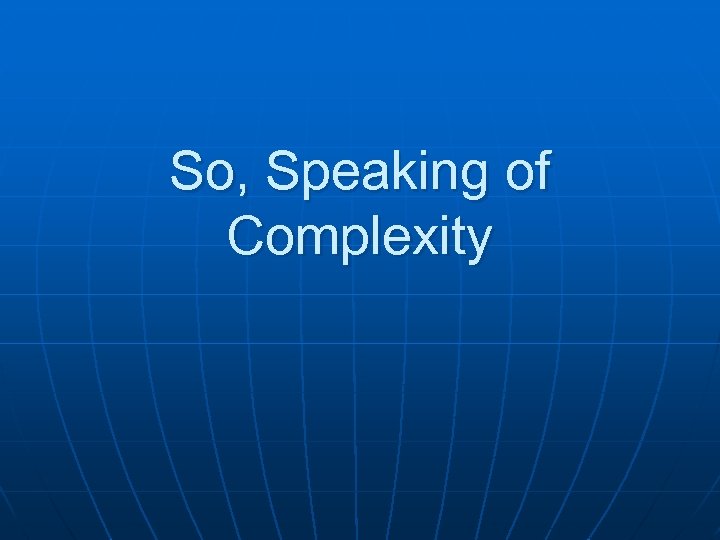 So, Speaking of Complexity